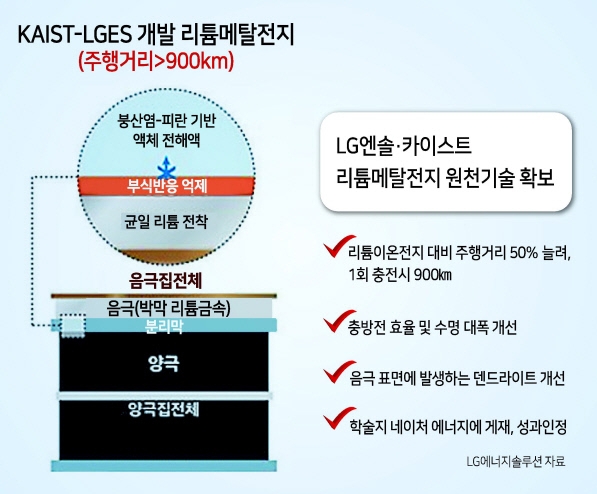 KAIST-LGES 개발 리튬메탈전지
(주행거리>900km)

붕산염-피란 기반 액체 전해액

부식반응 억제

균일 리튬 전착

음극집전체

음극(박막 리튬금속)

분리막

양극

양극집전체

LG엔솔·카이스트
리튬메탈전지 원천기술 확보

리튬이온전지 대비 주행거리 50% 늘려, 1회 충전시 900㎞

충방전 효율 및 수명 대폭 개선

음극 표면에 발생하는 덴드라이트 개선

학술지 네이처 에너지에 게재, 성과인정

LG에너지솔루션 자료